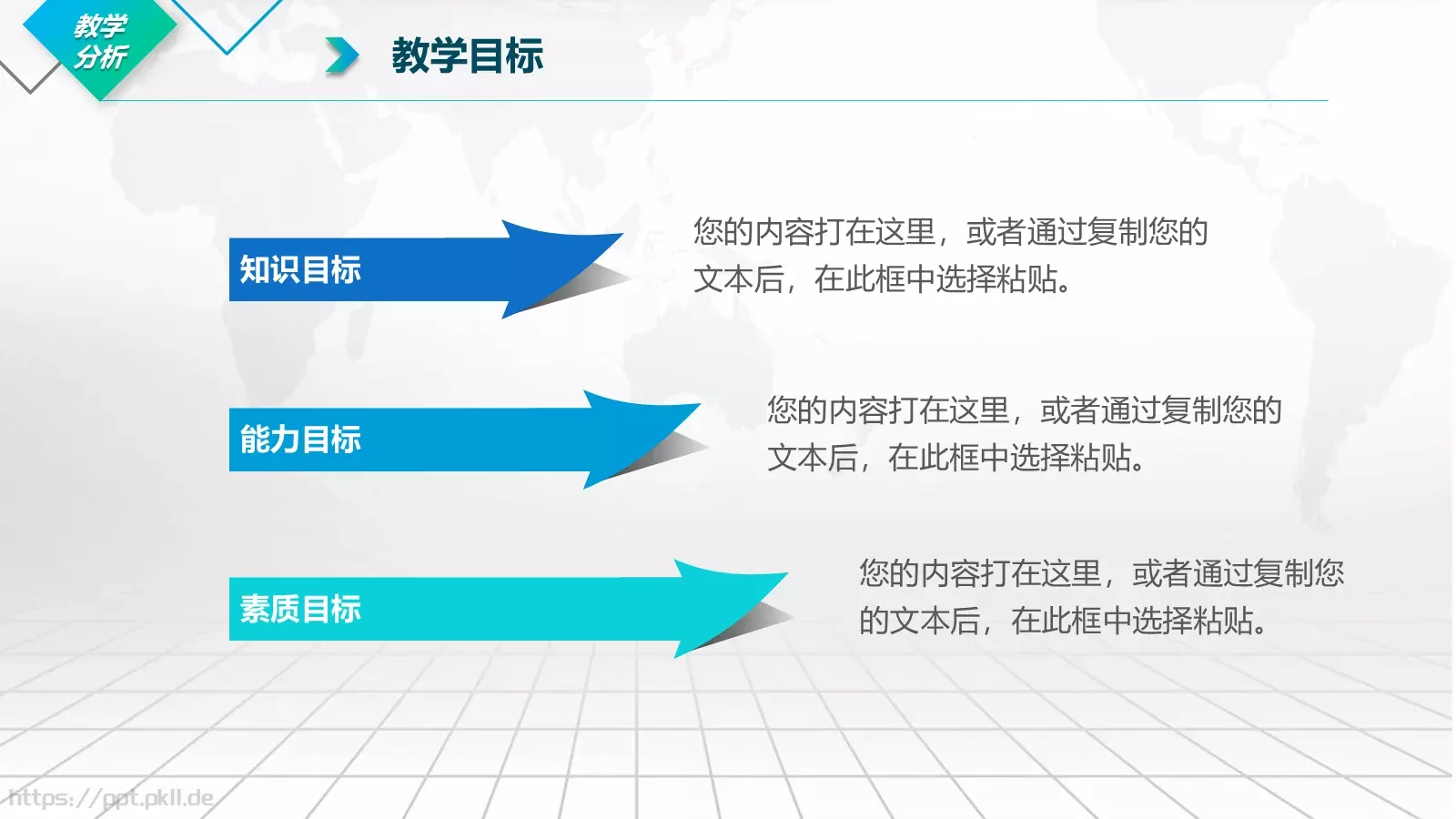 教学分析

教学目标

知识目标

您的内容打在这里，或者通过复制您的文本后，在此框中选择粘贴。

能力目标

您的内容打在这里，或者通过复制您的文本后，在此框中选择粘贴。

素质目标

您的内容打在这里，或者通过复制您的文本后，在此框中选择粘贴。

https://ppt.pkll.de